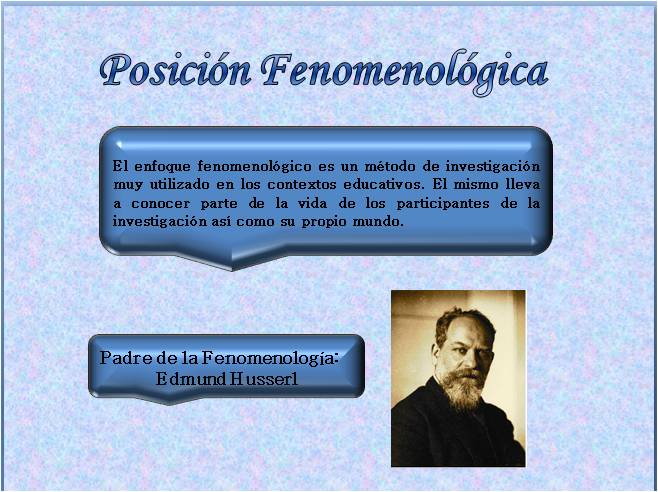 Posición Fenomenológica

El enfoque fenomenológico es un método de investigación muy utilizado en los contextos educativos. El mismo lleva a conocer parte de la vida de los participantes de la investigación así como su propio mundo.

Padre de la Fenomenología:
Edmund Husserl